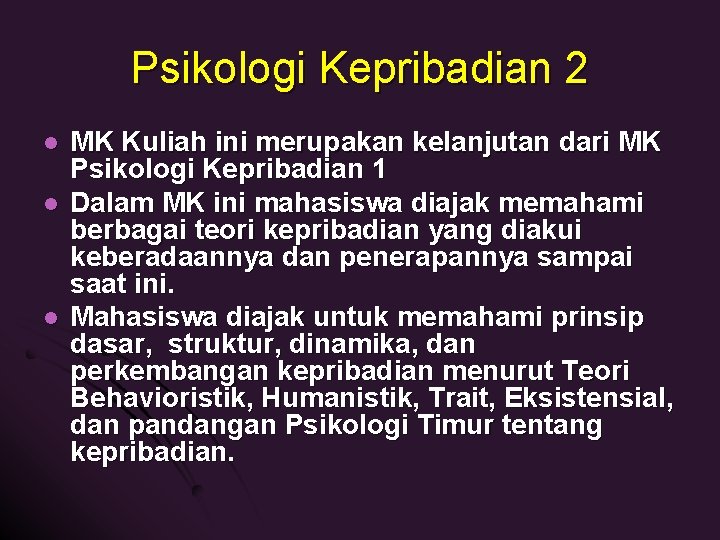 Psikologi Kepribadian 2

- MK Kuliah ini merupakan kelanjutan dari MK Psikologi Kepribadian 1
- Dalam MK ini mahasiswa diajak memahami berbagai teori kepribadian yang diakui keberadaannya dan penerapannya sampai saat ini.
- Mahasiswa diajak untuk memahami prinsip dasar, struktur, dinamika, dan perkembangan kepribadian menurut Teori Behavioristik, Humanistik, Trait, Eksistensial, dan pandangan Psikologi Timur tentang kepribadian.